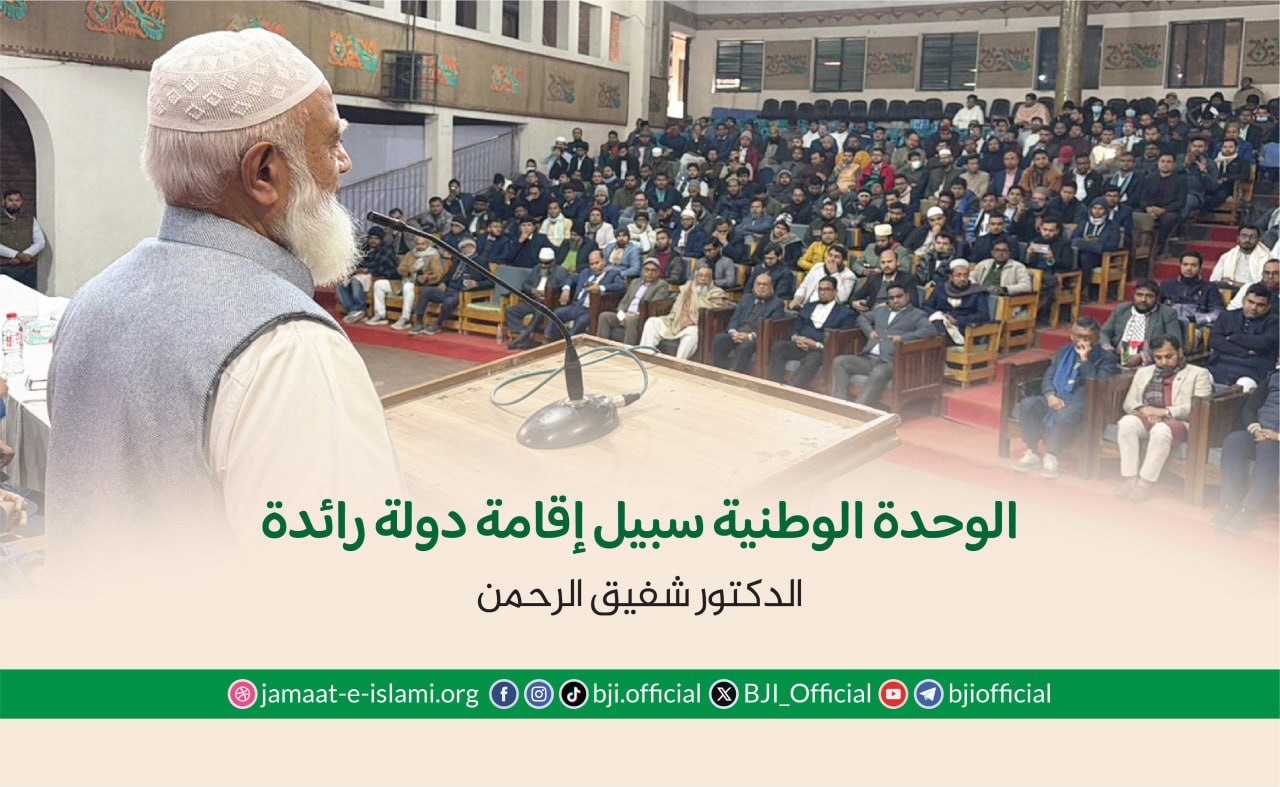 الوحدة الوطنية سبيل إقامة دولة رائدة

الدكتور شفيق الرحمن

jamaat-e-islami.org bji.official BJI_Official bjiofficial